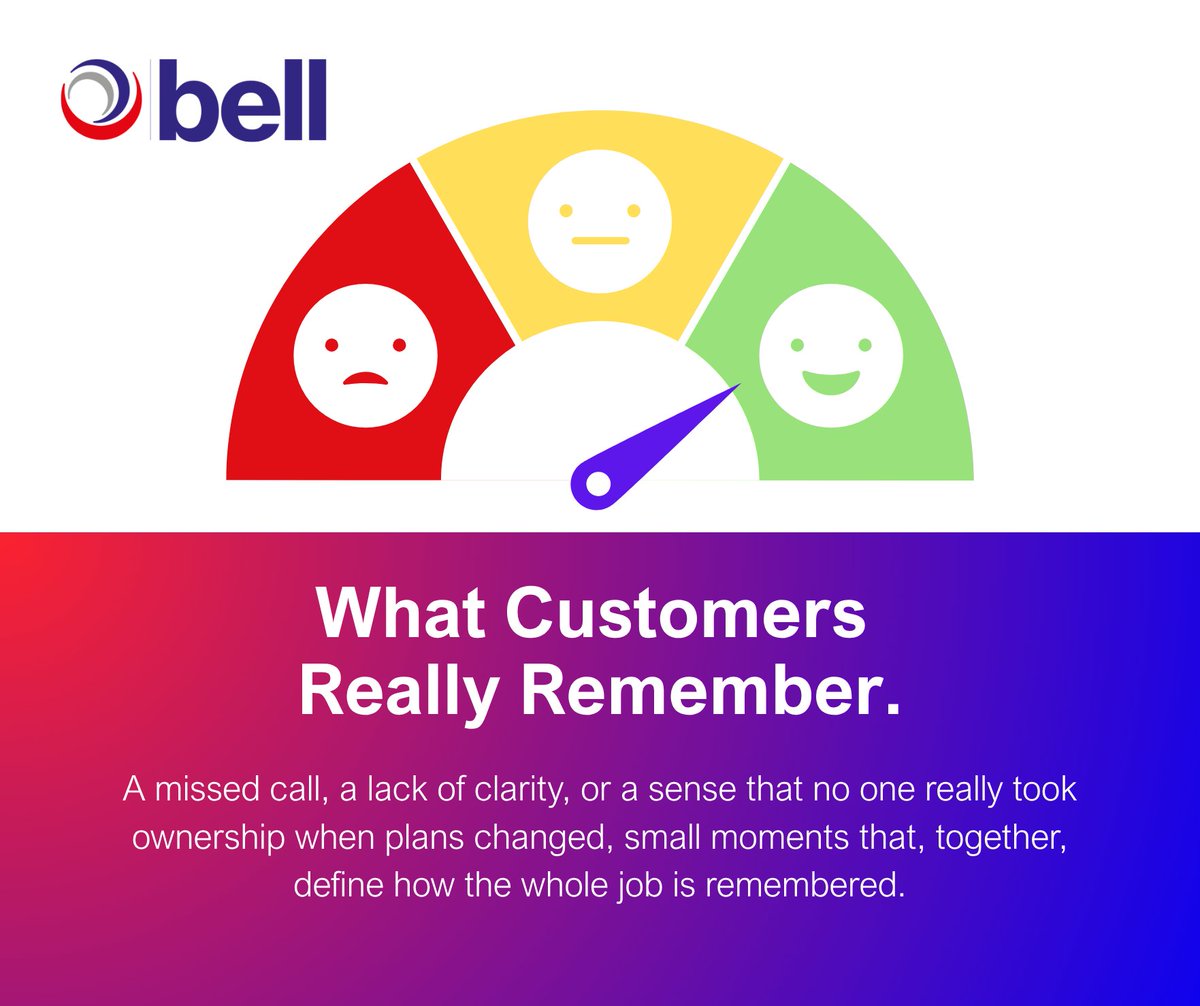 bell

What Customers Really Remember.

A missed call, a lack of clarity, or a sense that no one really took ownership when plans changed, small moments that, together, define how the whole job is remembered.